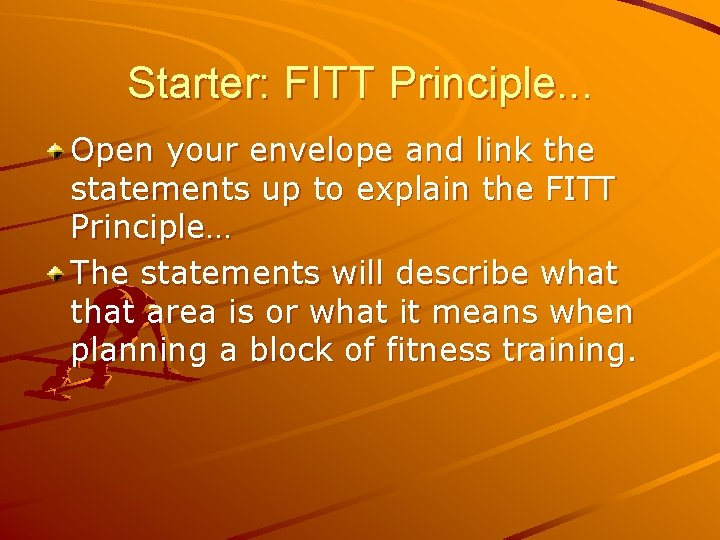 Starter: FITT Principle...

Open your envelope and link the statements up to explain the FITT Principle…

The statements will describe what that area is or what it means when planning a block of fitness training.